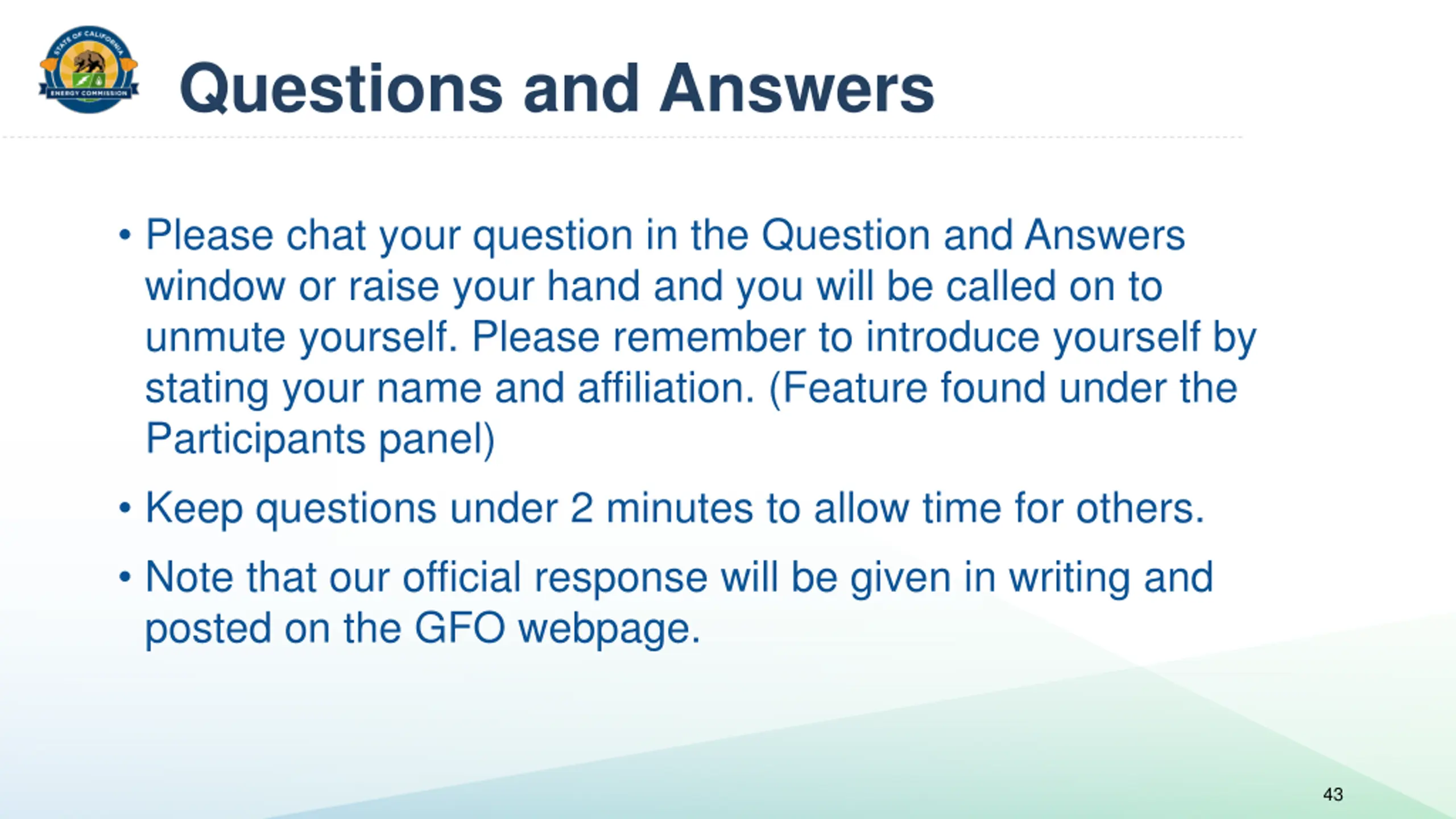 STATE OF CALIFORNIA
ENERGY COMMISSION

Questions and Answers

• Please chat your question in the Question and Answers window or raise your hand and you will be called on to unmute yourself. Please remember to introduce yourself by stating your name and affiliation. (Feature found under the Participants panel)

• Keep questions under 2 minutes to allow time for others.

• Note that our official response will be given in writing and posted on the GFO webpage.

43